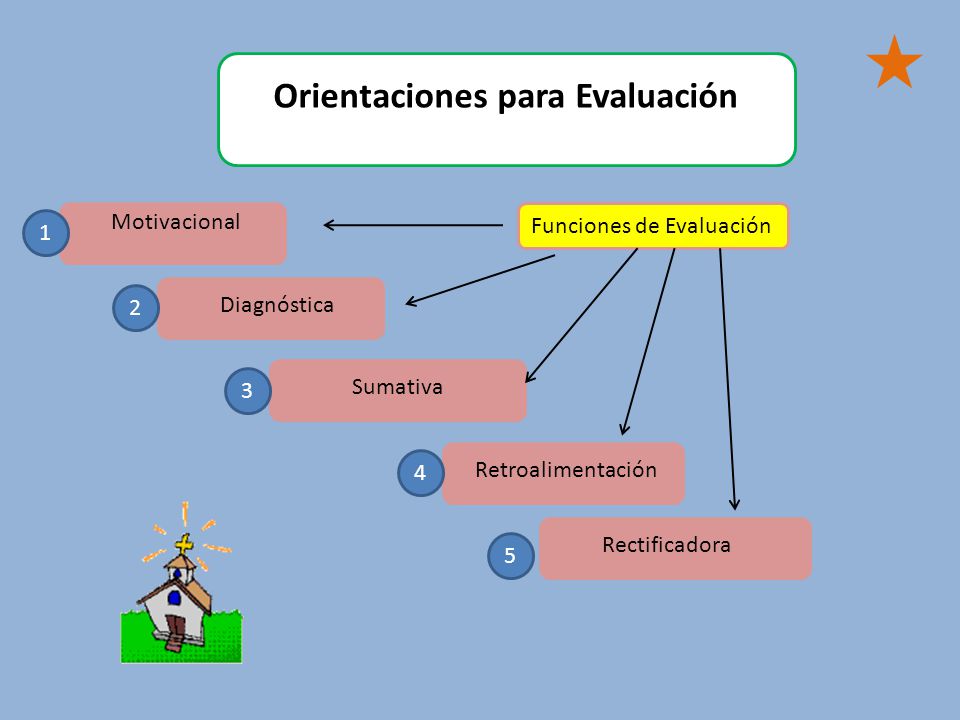 Orientaciones para Evaluación

Funciones de Evaluación

1 Motivacional

2 Diagnóstica

3 Sumativa

4 Retroalimentación

5 Rectificadora